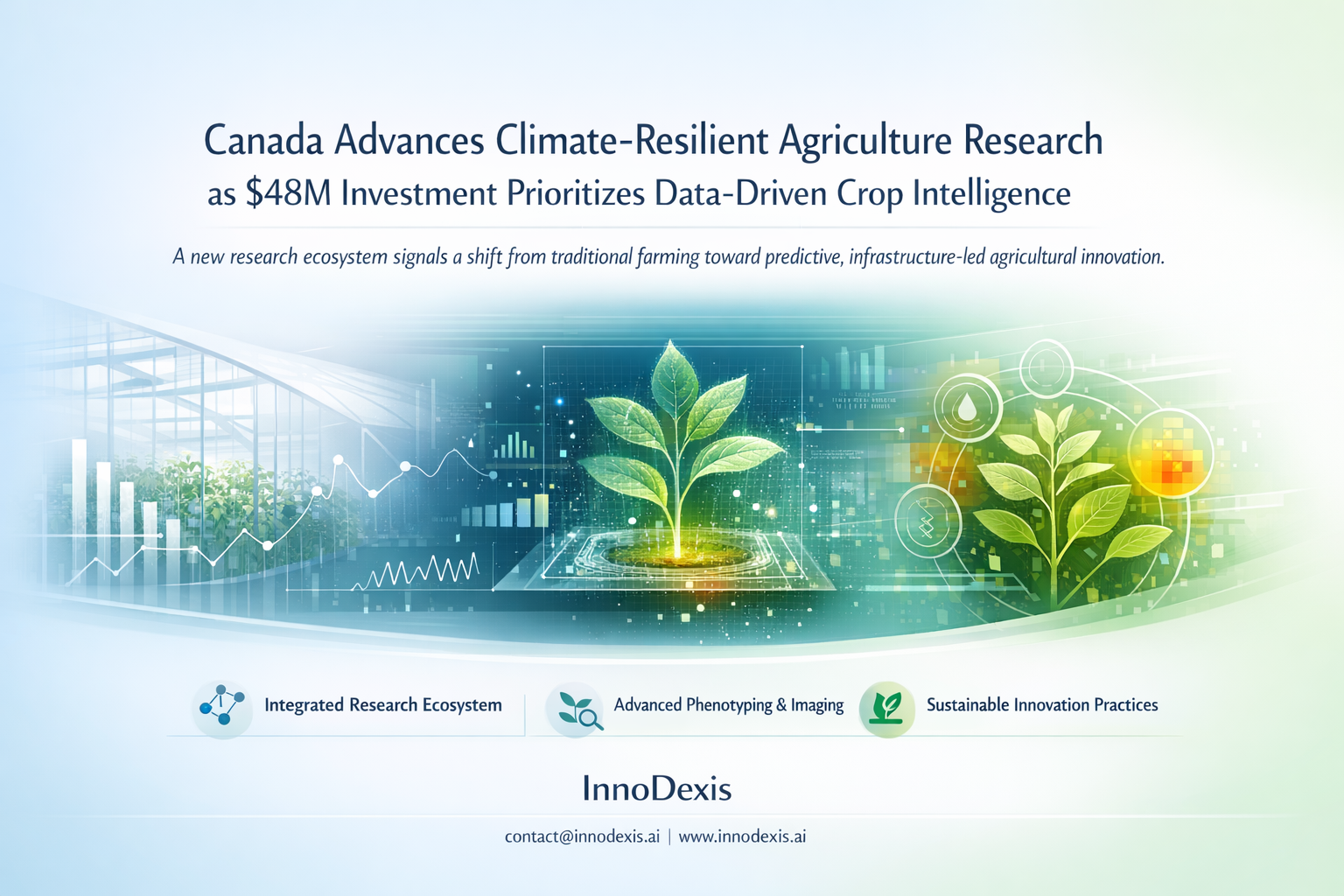 Canada Advances Climate-Resilient Agriculture Research as \$48M Investment Prioritizes Data-Driven Crop Intelligence

A new research ecosystem signals a shift from traditional farming toward predictive, infrastructure-led agricultural innovation.

Integrated Research Ecosystem

Advanced Phenotyping & Imaging

Sustainable Innovation Practices

InnoDexis

contact@innodexis.ai | www.innodexis.ai